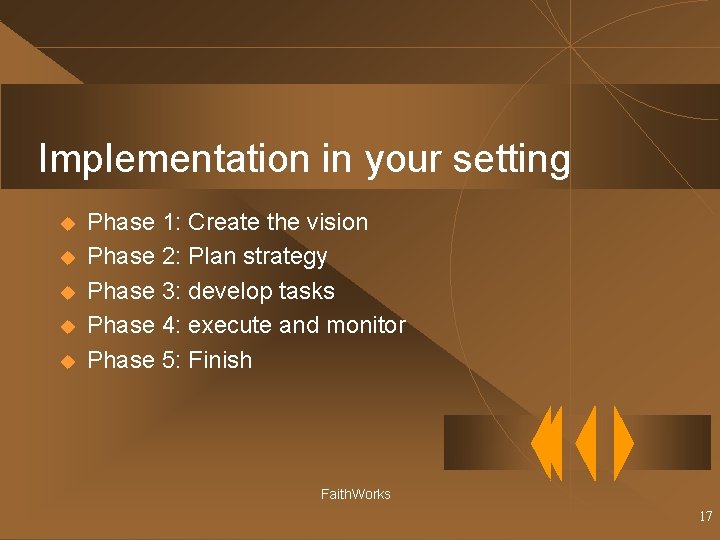 Implementation in your setting

- Phase 1: Create the vision
- Phase 2: Plan strategy
- Phase 3: develop tasks
- Phase 4: execute and monitor
- Phase 5: Finish

FaithWorks

17